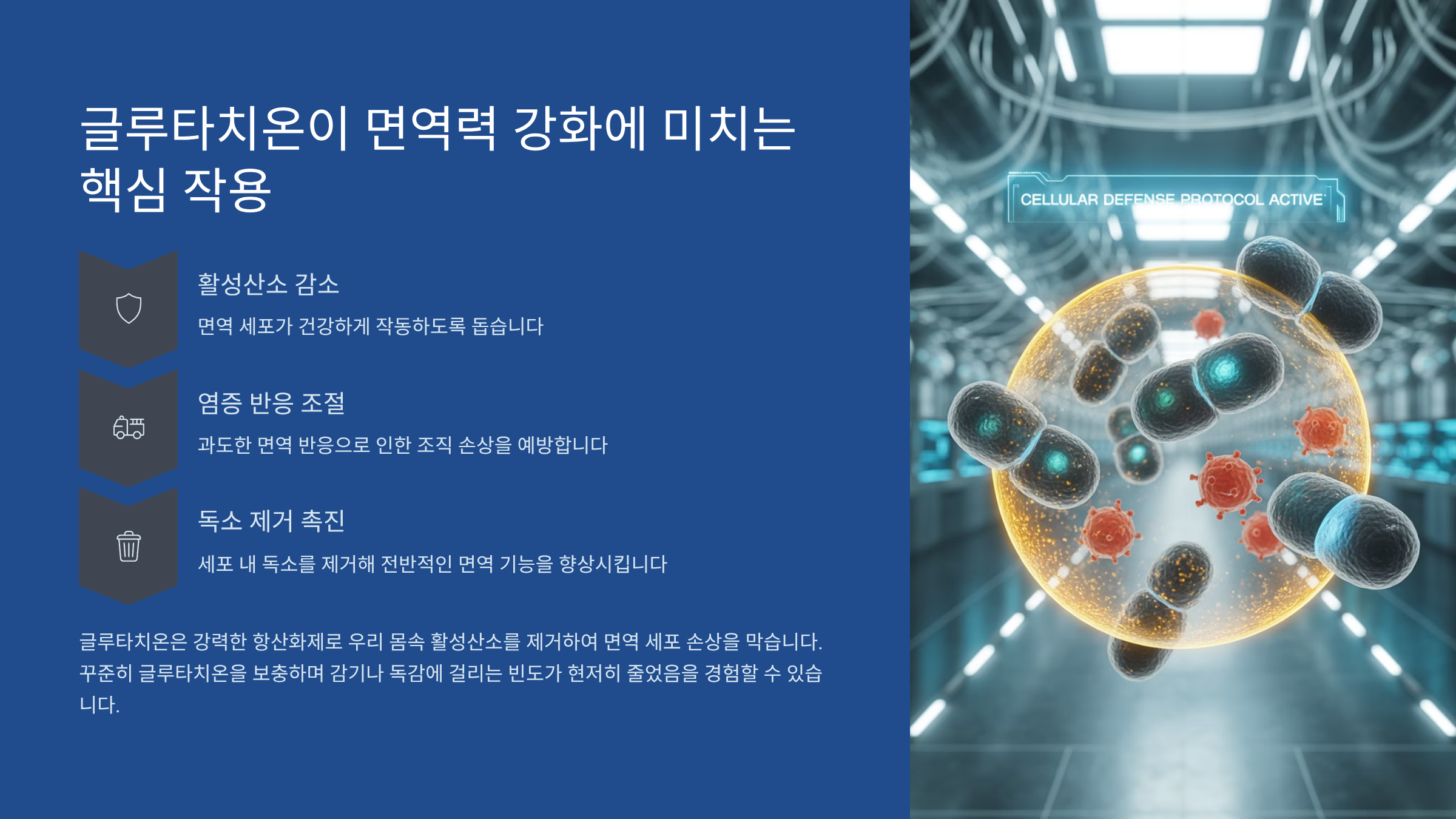 글루타치온이 면역력 강화에 미치는 핵심 작용

활성산소 감소

면역 세포가 건강하게 작동하도록 돕습니다

염증 반응 조절

과도한 면역 반응으로 인한 조직 손상을 예방합니다

독소 제거 촉진

세포 내 독소를 제거해 전반적인 면역 기능을 향상시킵니다

글루타치온은 강력한 항산화제로 우리 몸속 활성산소를 제거하여 면역 세포 손상을 막습니다. 꾸준히 글루타치온을 보충하며 감기나 독감에 걸리는 빈도가 현저히 줄었음을 경험할 수 있습니다.

CELLULAR DEFENSE PROTOCOL ACTIVE